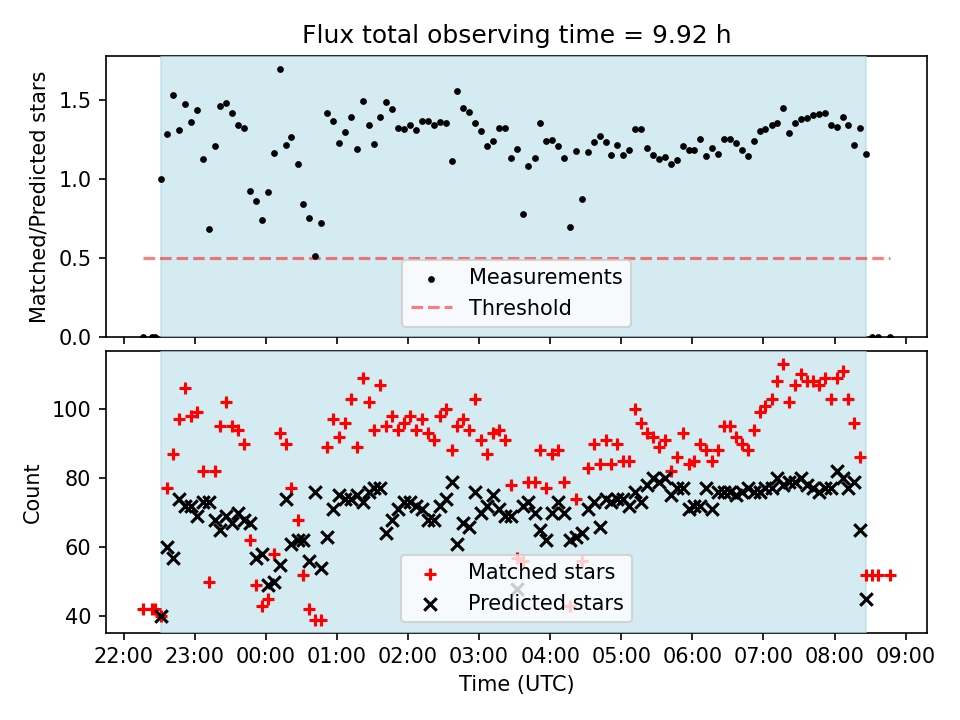 Flux total observing time = 9.92 h

Matched/Predicted stars

1.5
1.0
0.5
0.0

Measurements
Threshold

Count

100
80
60
40

Matched stars
Predicted stars

22:00 23:00 00:00 01:00 02:00 03:00 04:00 05:00 06:00 07:00 08:00 09:00
Time (UTC)